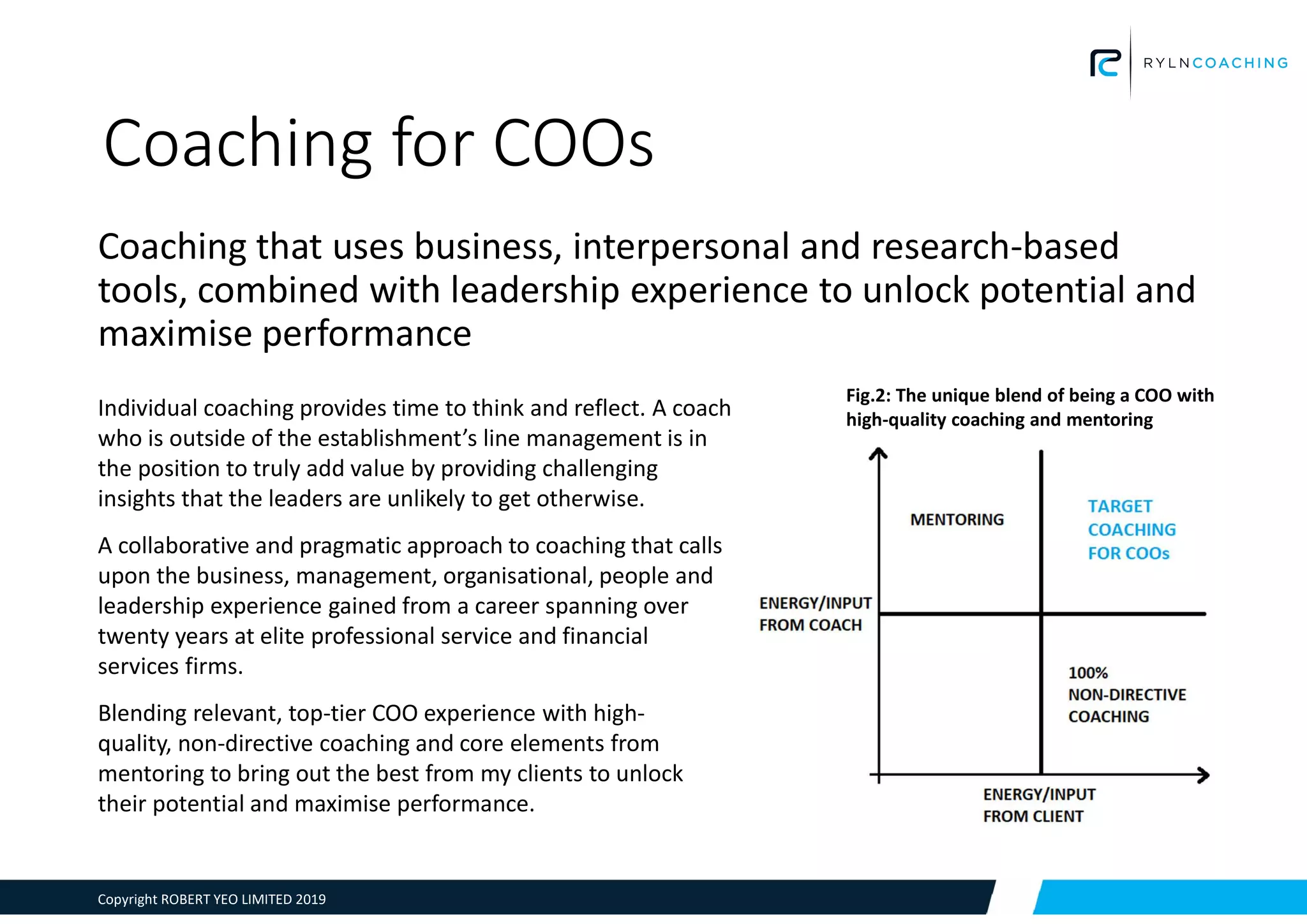 RYLNCOACHING

Coaching for COOs

Coaching that uses business, interpersonal and research-based tools, combined with leadership experience to unlock potential and maximise performance

Individual coaching provides time to think and reflect. A coach who is outside of the establishment's line management is in the position to truly add value by providing challenging insights that the leaders are unlikely to get otherwise.

A collaborative and pragmatic approach to coaching that calls upon the business, management, organisational, people and leadership experience gained from a career spanning over twenty years at elite professional service and financial services firms.

Blending relevant, top-tier COO experience with high-quality, non-directive coaching and core elements from mentoring to bring out the best from my clients to unlock their potential and maximise performance.

Fig.2: The unique blend of being a COO with high-quality coaching and mentoring

MENTORING

TARGET COACHING FOR COOs

ENERGY/INPUT FROM COACH

100% NON-DIRECTIVE COACHING

ENERGY/INPUT FROM CLIENT

Copyright ROBERT YEO LIMITED 2019